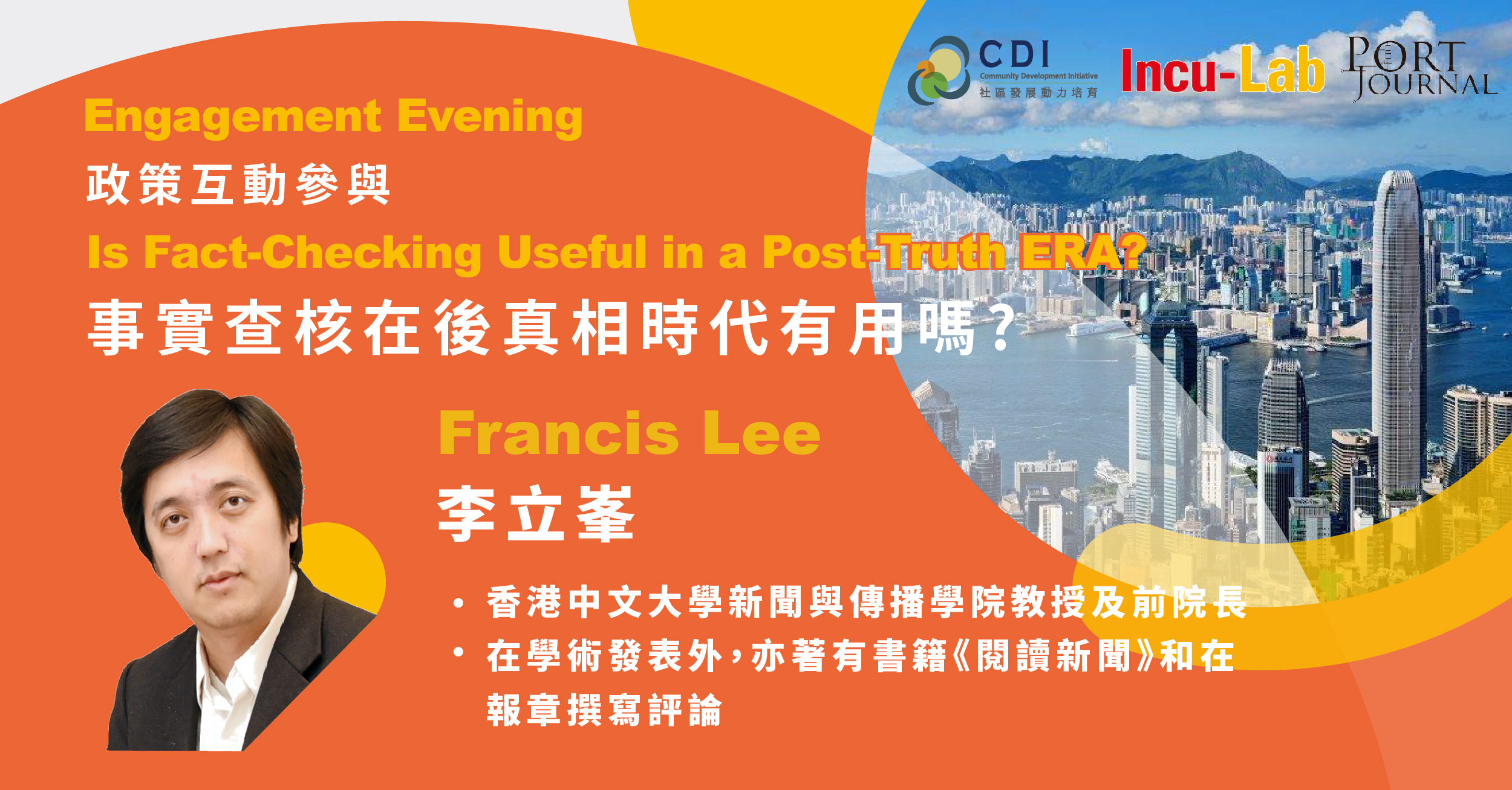 CDI
Community Development Initiative
社區發展動力培育

Incu-Lab

PORT JOURNAL

Engagement Evening
政策互動參與

Is Fact-Checking Useful in a Post-Truth ERA?
事實查核在後真相時代有用嗎?

Francis Lee
李立峯

• 香港中文大學新聞與傳播學院教授及前院長
• 在學術發表外,亦著有書籍《閱讀新聞》和在報章撰寫評論